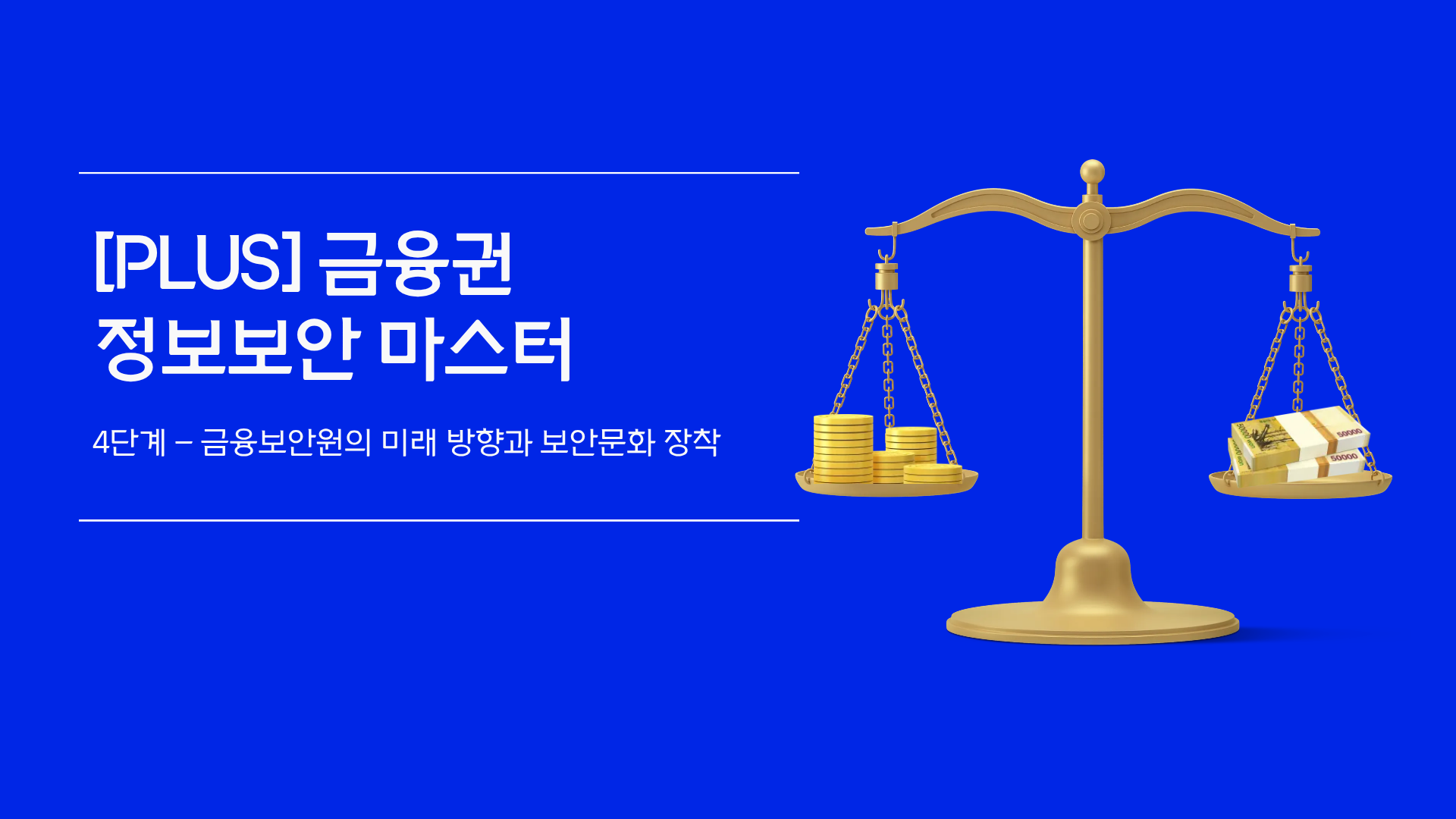 [PLUS] 금융권
정보보안 마스터

4단계 – 금융보안원의 미래 방향과 보안문화 장착

50000

50000